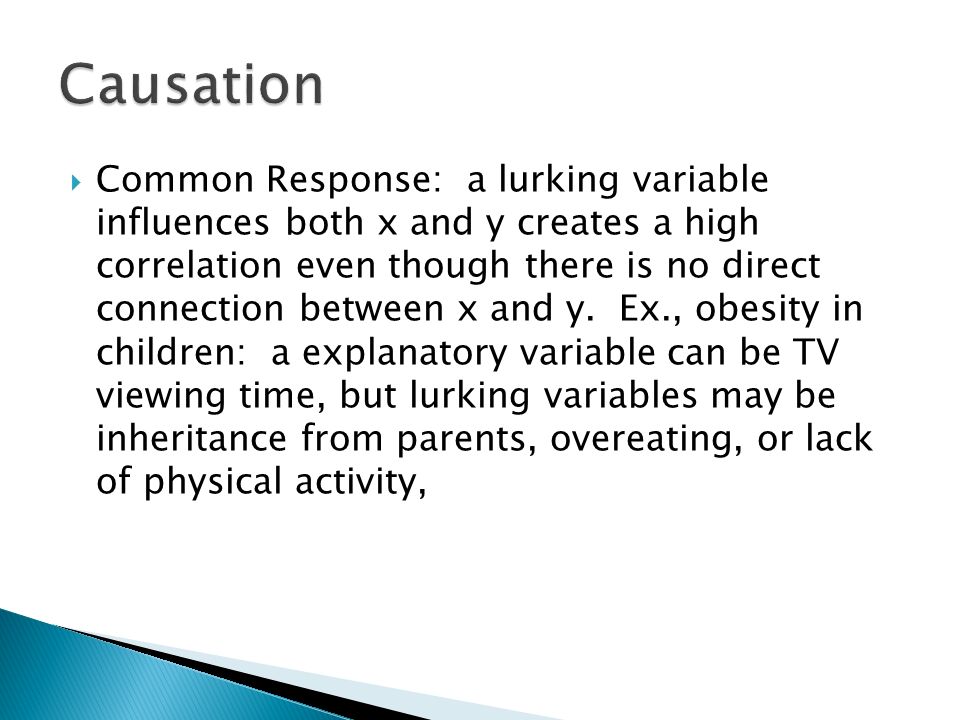 Causation

Common Response: a lurking variable influences both x and y creates a high correlation even though there is no direct connection between x and y. Ex., obesity in children: a explanatory variable can be TV viewing time, but lurking variables may be inheritance from parents, overeating, or lack of physical activity,